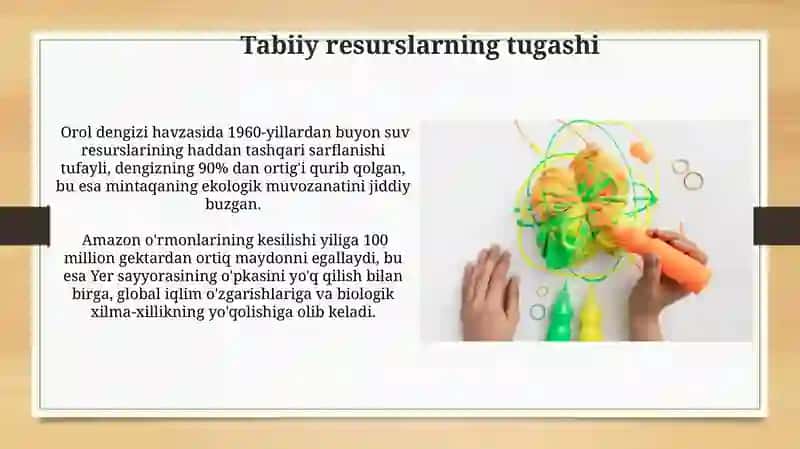 Tabiiy resurslarning tugashi

Orol dengizi havzasida 1960-yillardan buyon suv resurslarining haddan tashqari sarflanishi tufayli, dengizning 90% dan ortig'i qurib qolgan, bu esa mintaqaning ekologik muvozanatini jiddiy buzgan.

Amazon o'rmonlarining kesilishi yiliga 100 million gektardan ortiq maydonni egallaydi, bu esa Yer sayyorasining o'pkasini yo'q qilish bilan birga, global iqlim o'zgarishlariga va biologik xilma-xillikning yo'qolishiga olib keladi.